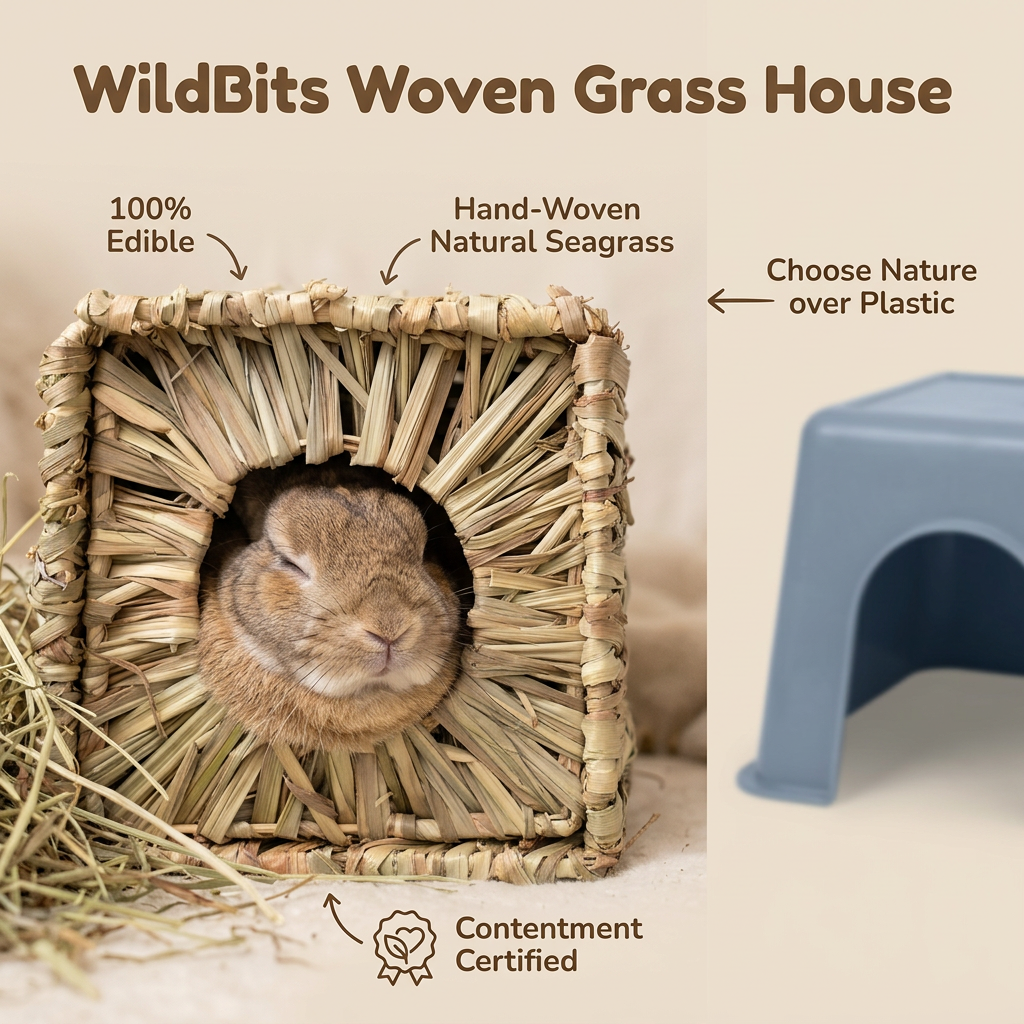 WildBits Woven Grass House

100%
Edible

Hand-Woven
Natural Seagrass

Choose Nature
over Plastic

Contentment
Certified